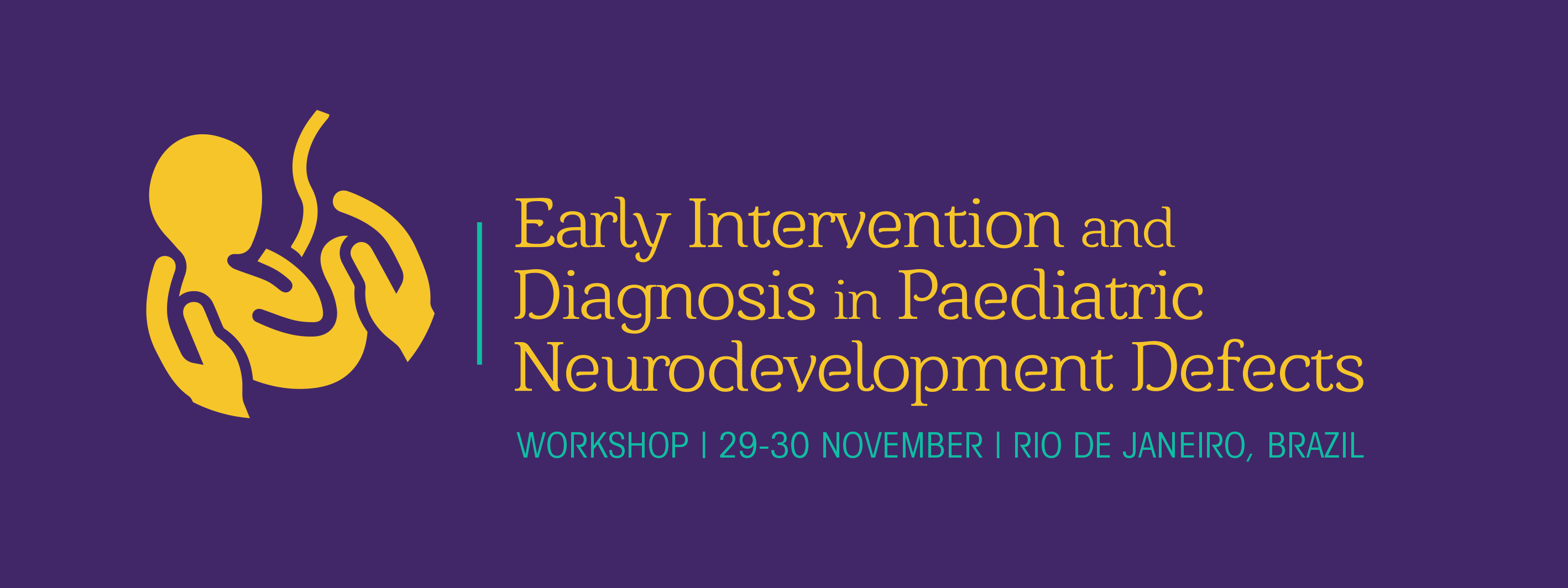 Early Intervention and Diagnosis in Paediatric Neurodevelopment Defects

WORKSHOP | 29-30 NOVEMBER | RIO DE JANEIRO, BRAZIL